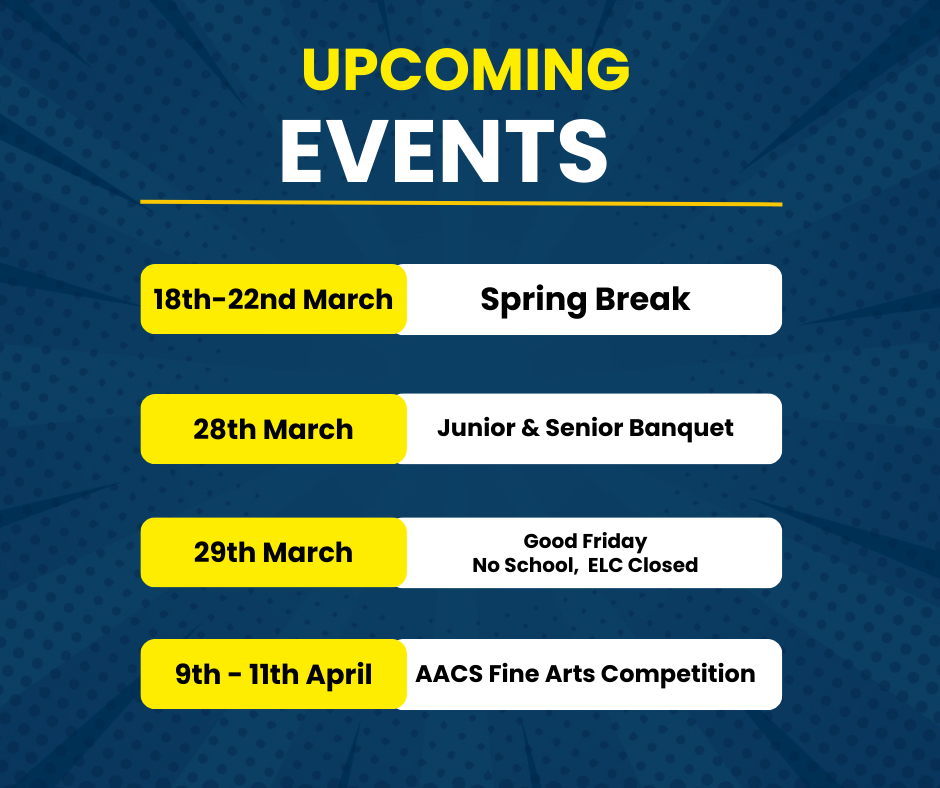 UPCOMING
EVENTS

18th-22nd March
Spring Break

28th March
Junior & Senior Banquet

29th March
Good Friday
No School, ELC Closed

9th - 11th April
AACS Fine Arts Competition